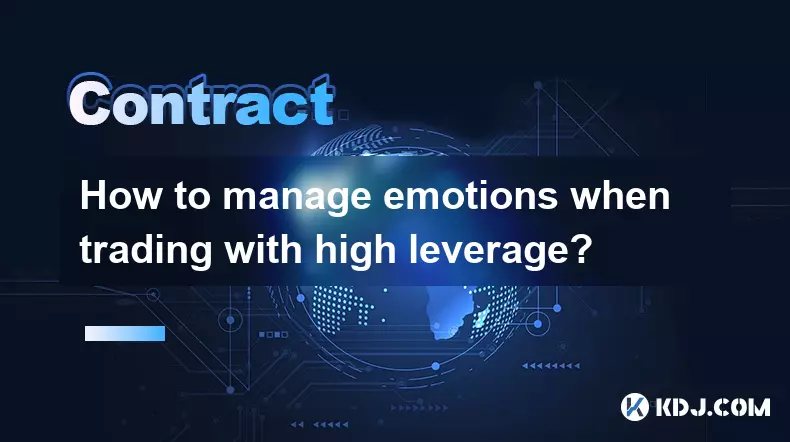 Contract

How to manage emotions when trading with high leverage?

KDJ.COM